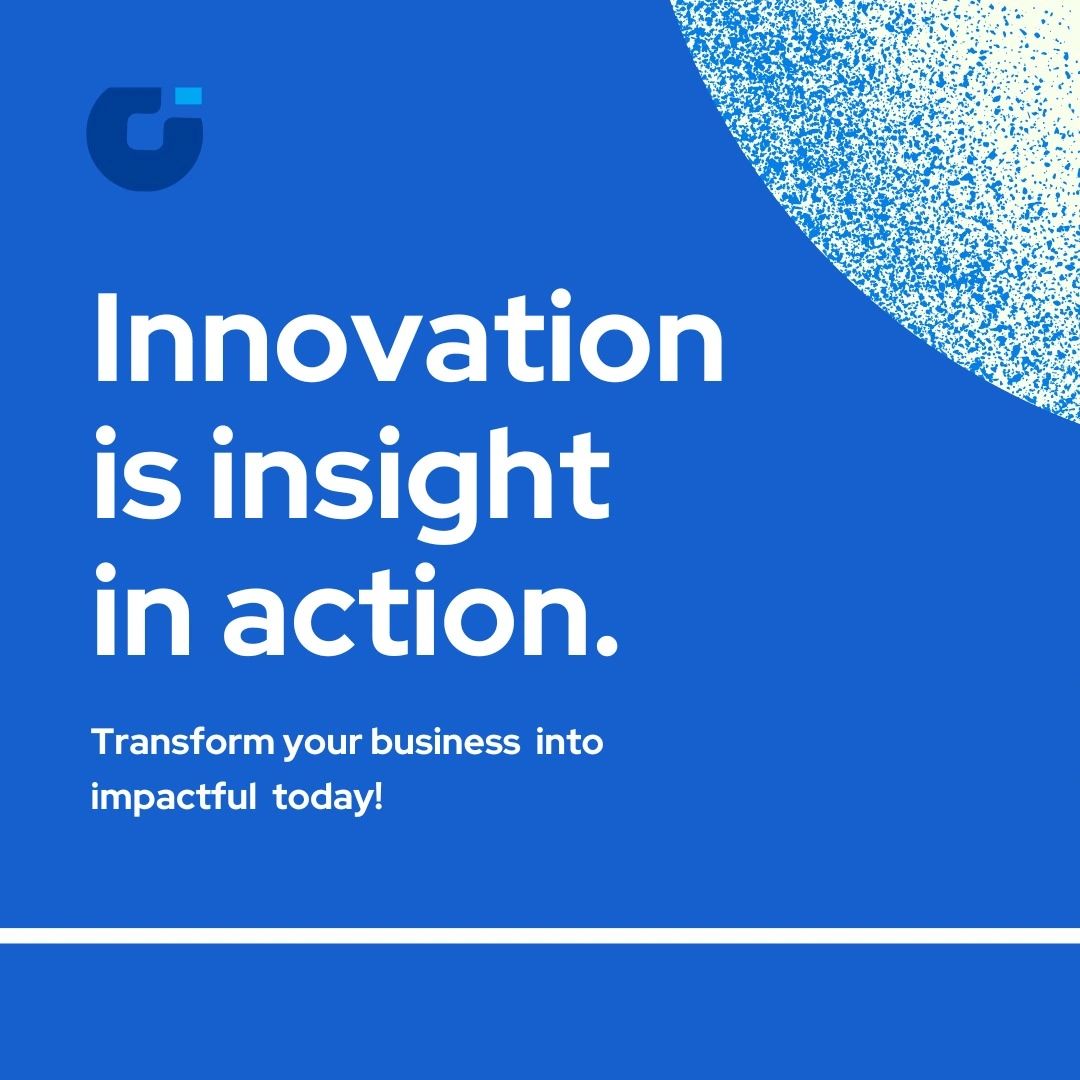 Innovation is insight in action.

Transform your business into impactful today!